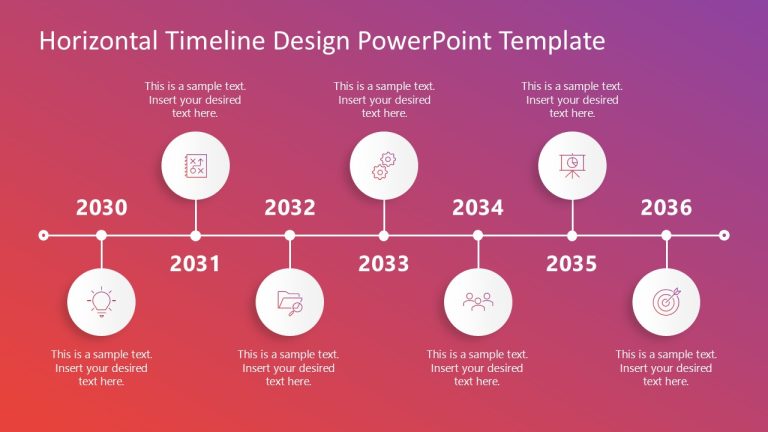 Horizontal Timeline Design PowerPoint Template

This is a sample text.
Insert your desired
text here.

This is a sample text.
Insert your desired
text here.

This is a sample text.
Insert your desired
text here.

2030

2032

2034

2036

2031

2033

2035

This is a sample text.
Insert your desired
text here.

This is a sample text.
Insert your desired
text here.

This is a sample text.
Insert your desired
text here.

This is a sample text.
Insert your desired
text here.